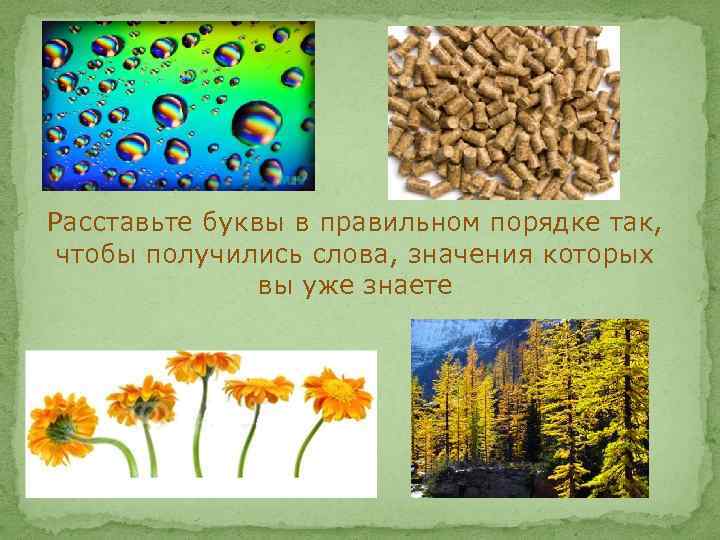 Расставьте буквы в правильном порядке так, чтобы получились слова, значения которых вы уже знаете